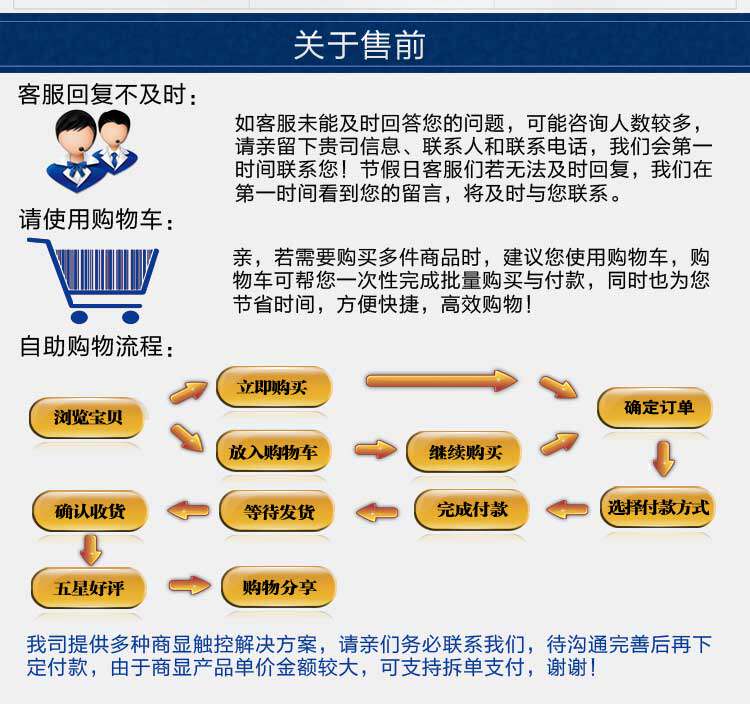 关于售前

客服回复不及时：

如客服未能及时回答您的问题，可能咨询人数较多，请亲留下贵司信息、联系人和联系电话，我们会第一时间联系您！节假日客服们若无法及时回复，我们在第一时间看到您的留言，将及时与您联系。

请使用购物车：

亲，若需要购买多件商品时，建议您使用购物车，购物车可帮您一次性完成批量购买与付款，同时也为您节省时间，方便快捷，高效购物！

自助购物流程：

浏览宝贝
立即购买
放入购物车
继续购买
确定订单
选择付款方式
完成付款
等待发货
确认收货
五星好评
购物分享

我司提供多种商显触控解决方案，请亲们务必联系我们，待沟通完善后再下定付款，由于商显产品单价金额较大，可支持拆单支付，谢谢！